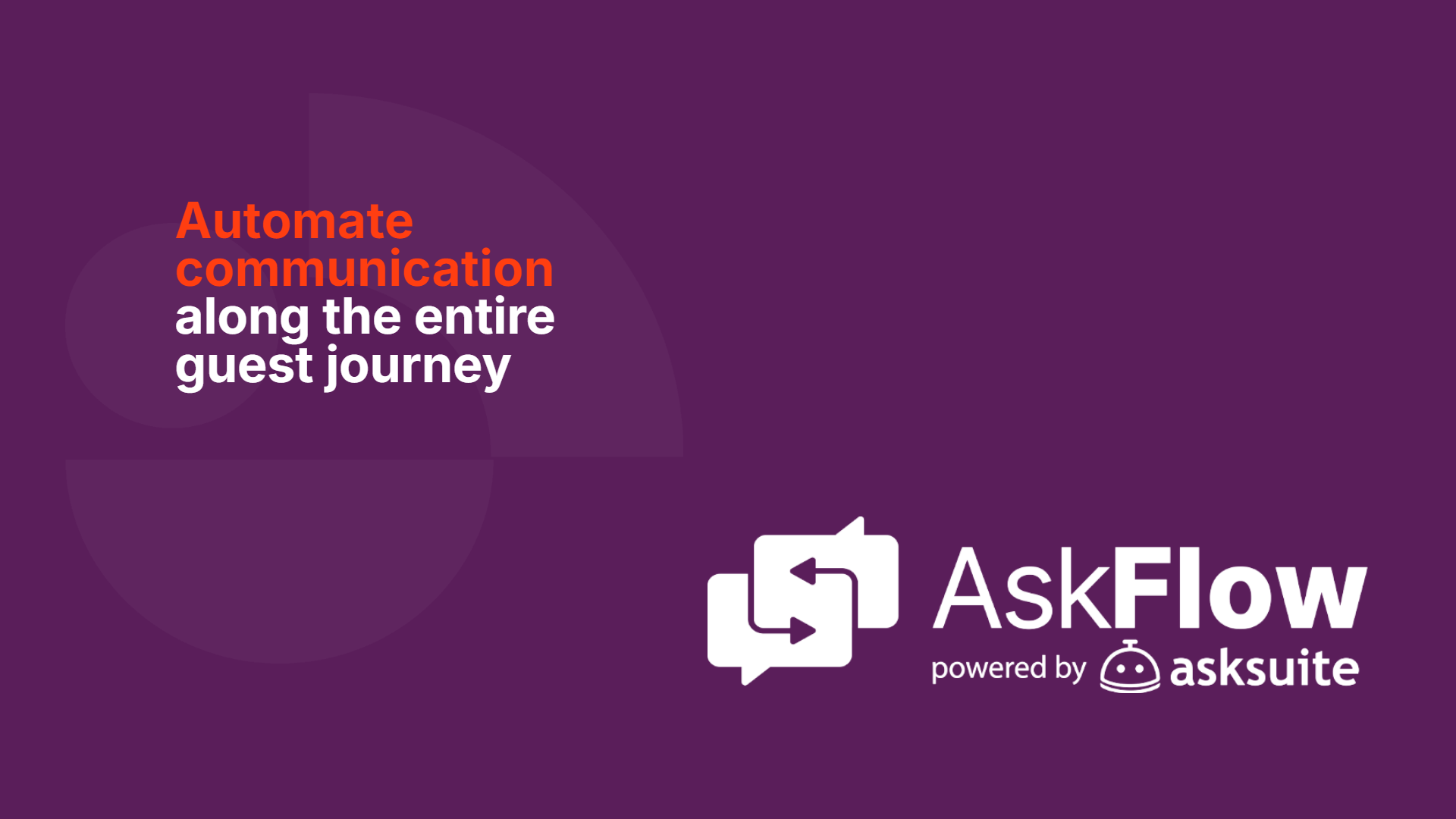 Automate communication along the entire guest journey

AskFlow
powered by asksuite